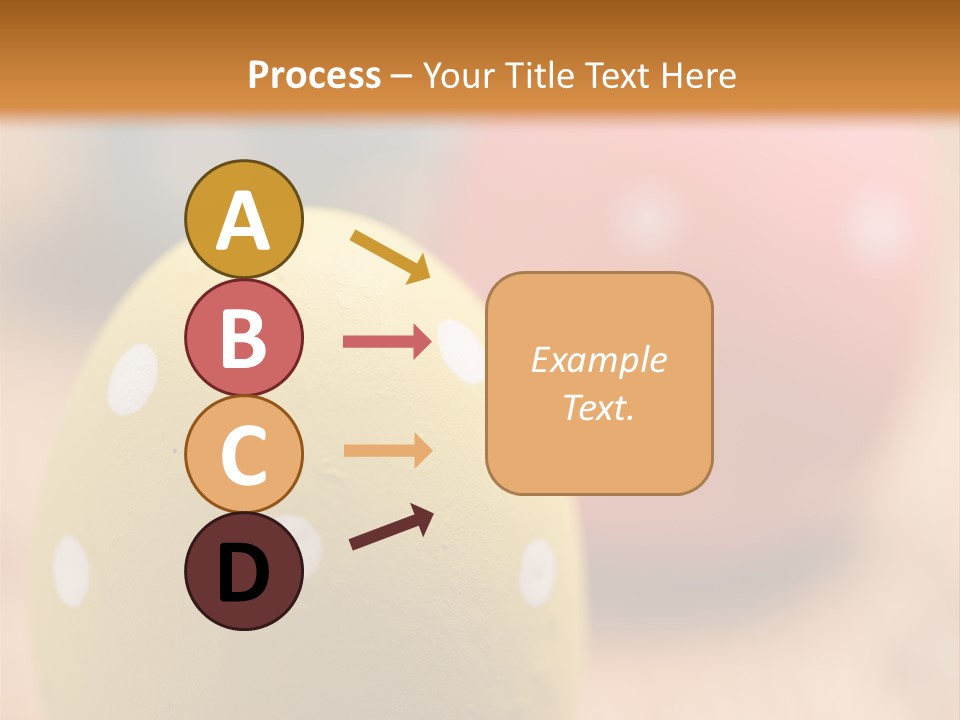 Process – Your Title Text Here

A

B

C

D

Example Text.